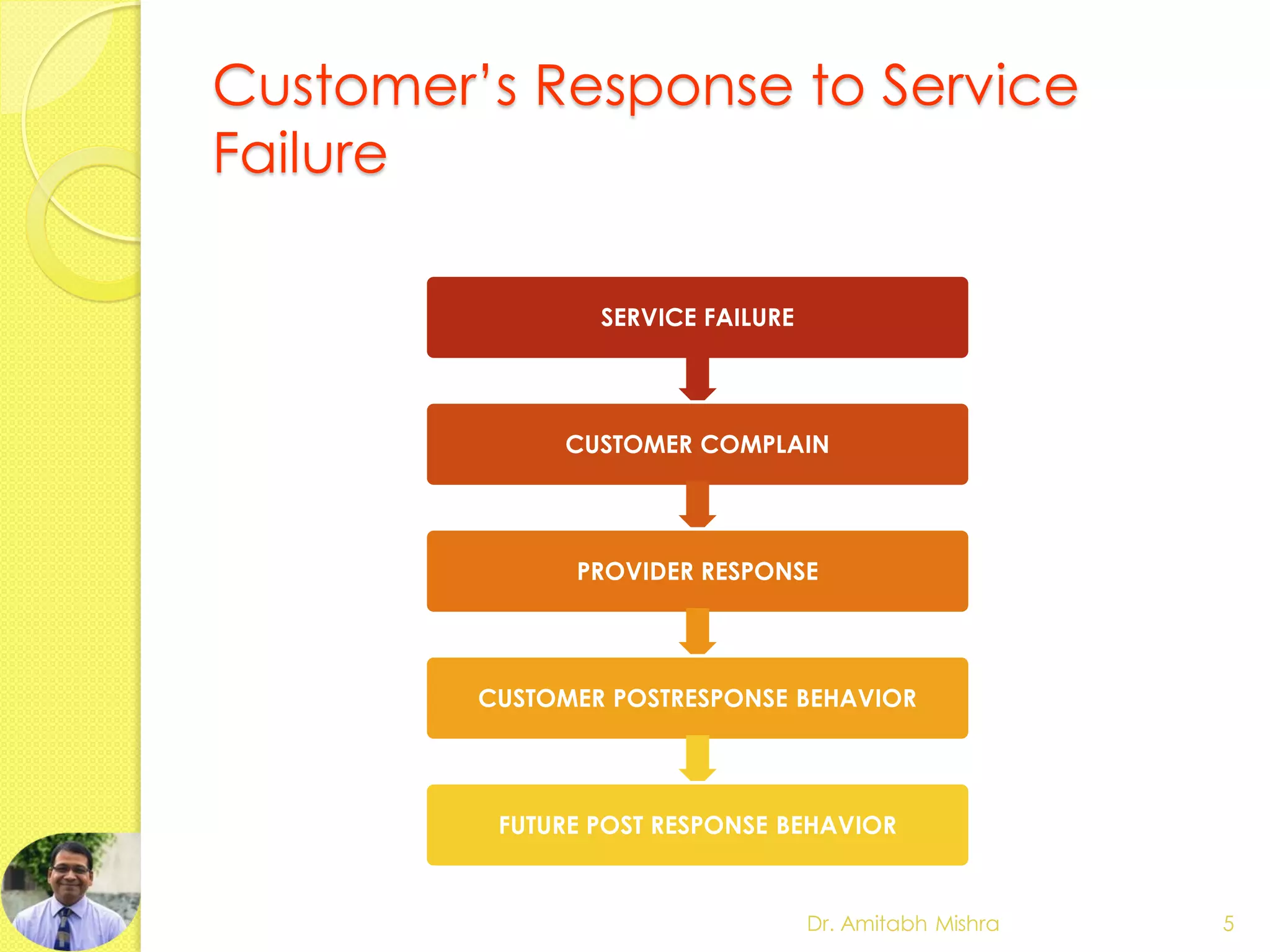 Customer's Response to Service Failure

SERVICE FAILURE

CUSTOMER COMPLAIN

PROVIDER RESPONSE

CUSTOMER POSTRESPONSE BEHAVIOR

FUTURE POST RESPONSE BEHAVIOR

Dr. Amitabh Mishra

5